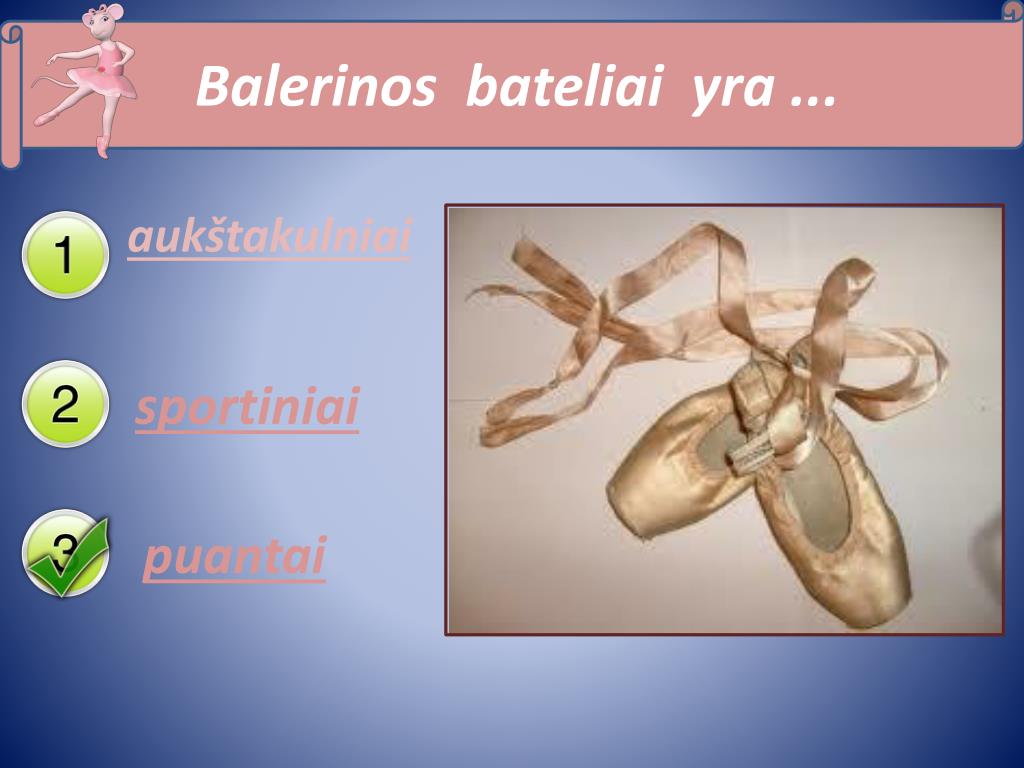 Balerinos bateliai yra ...

1 aukštakulniai

2 sportiniai

3 puantai